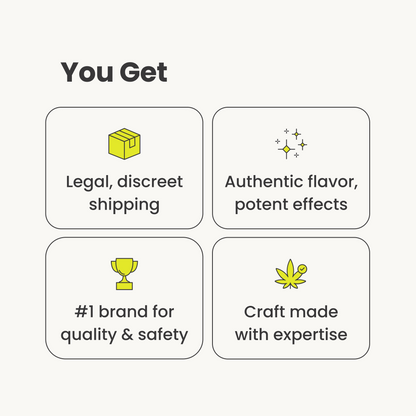 You Get

Legal, discreet shipping

Authentic flavor, potent effects

#1 brand for quality & safety

Craft made with expertise